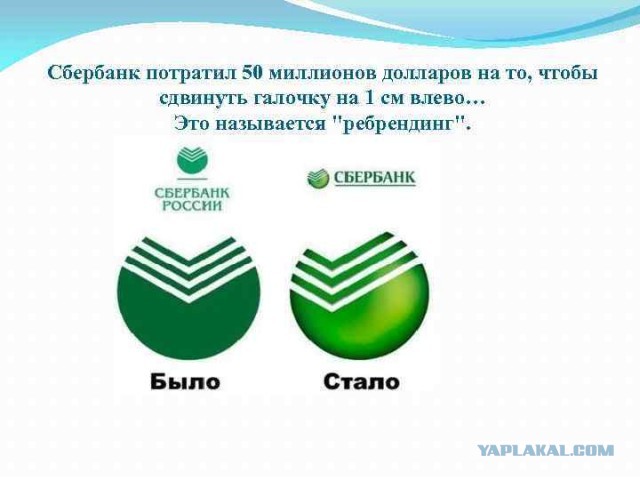 Сбербанк потратил 50 миллионов долларов на то, чтобы сдвинуть галочку на 1 см влево…
Это называется "ребрендинг".

СБЕРБАНК РОССИИ

СБЕРБАНК

Было

Стало

YAPLAKAL.COM